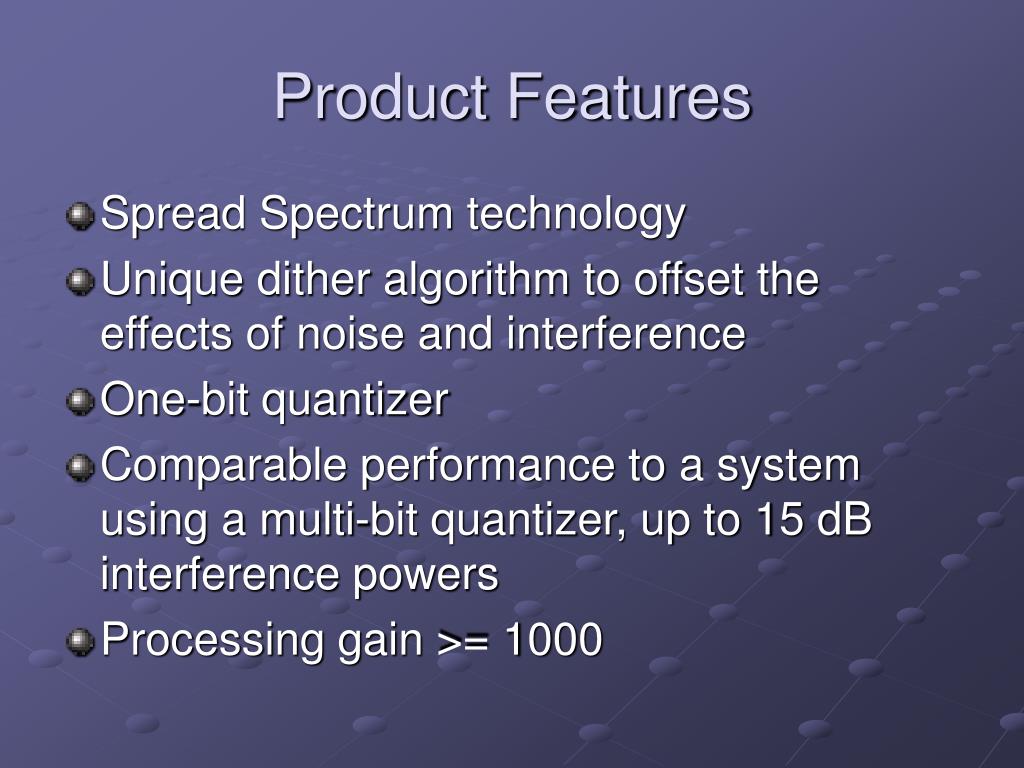 Product Features

Spread Spectrum technology

Unique dither algorithm to offset the effects of noise and interference

One-bit quantizer

Comparable performance to a system using a multi-bit quantizer, up to 15 dB interference powers

Processing gain >= 1000